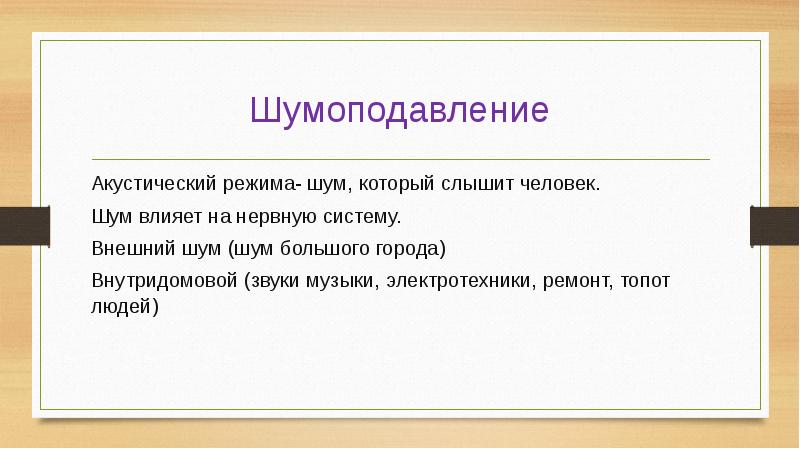 Шумоподавление

Акустический режима- шум, который слышит человек.

Шум влияет на нервную систему.

Внешний шум (шум большого города)

Внутридомовой (звуки музыки, электротехники, ремонт, топот людей)